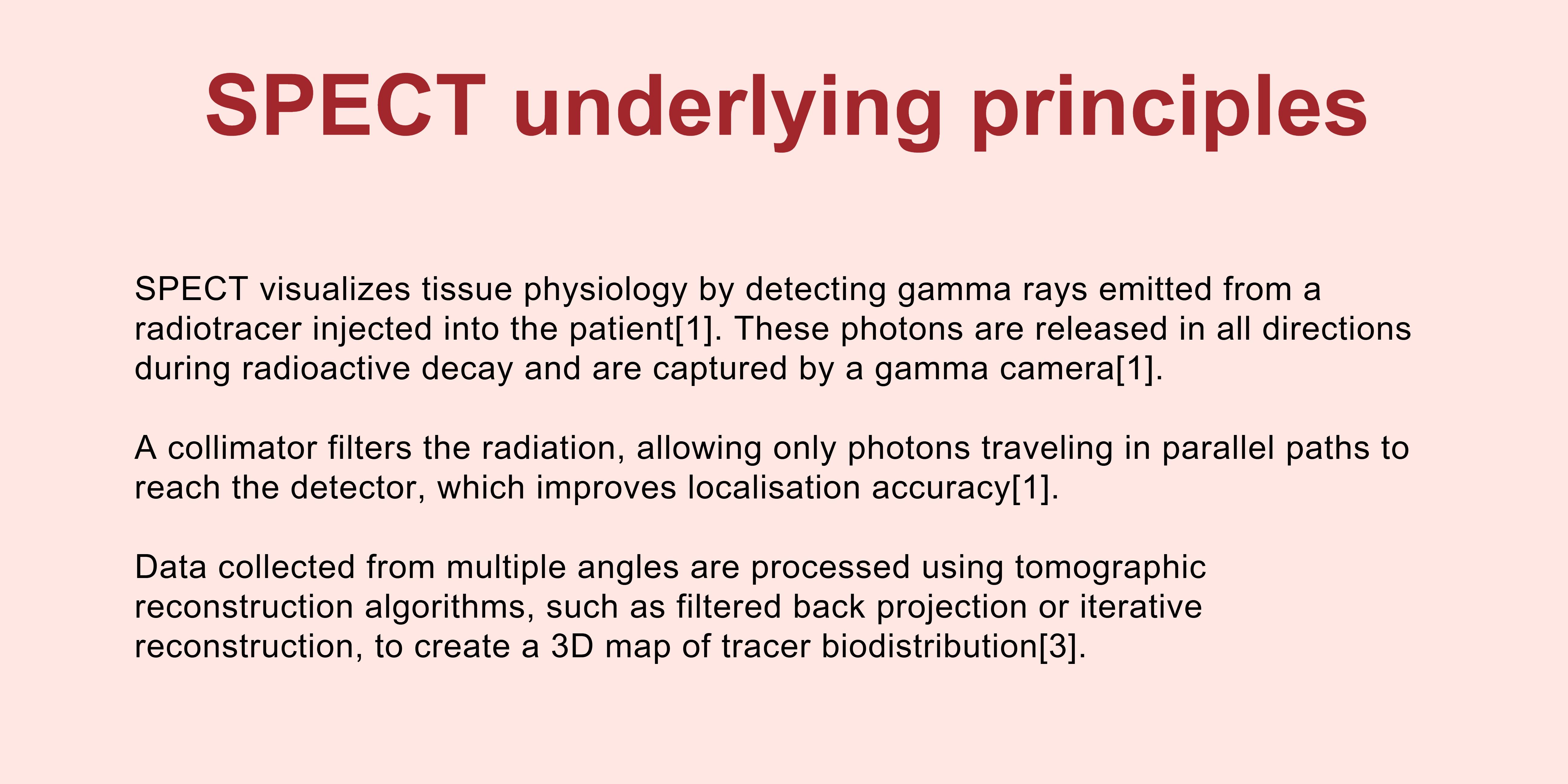 SPECT underlying principles

SPECT visualizes tissue physiology by detecting gamma rays emitted from a radiotracer injected into the patient[1]. These photons are released in all directions during radioactive decay and are captured by a gamma camera[1].

A collimator filters the radiation, allowing only photons traveling in parallel paths to reach the detector, which improves localisation accuracy[1].

Data collected from multiple angles are processed using tomographic reconstruction algorithms, such as filtered back projection or iterative reconstruction, to create a 3D map of tracer biodistribution[3].